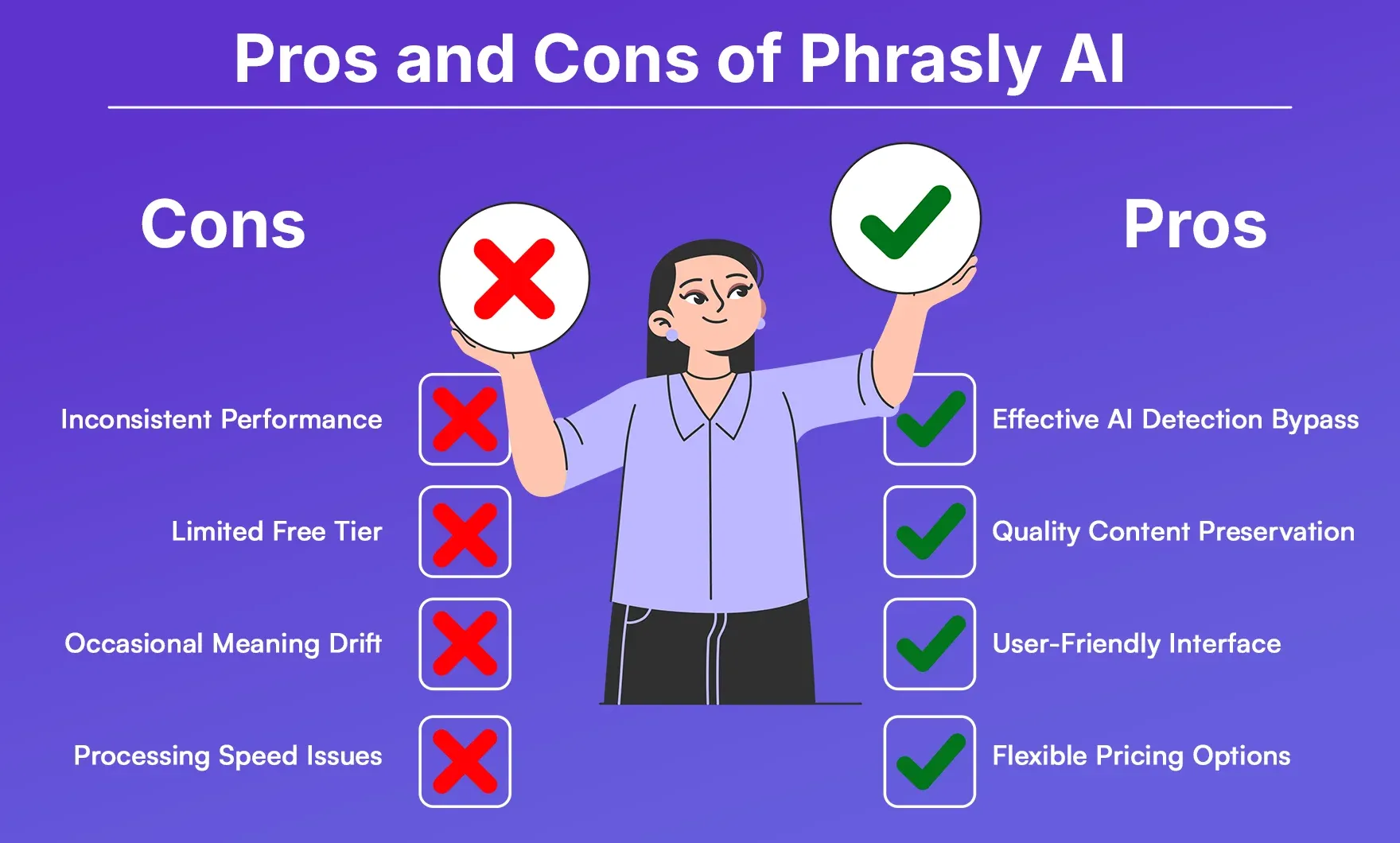 Pros and Cons of Phrasly AI

Cons

Inconsistent Performance

Limited Free Tier

Occasional Meaning Drift

Processing Speed Issues

Pros

Effective AI Detection Bypass

Quality Content Preservation

User-Friendly Interface

Flexible Pricing Options